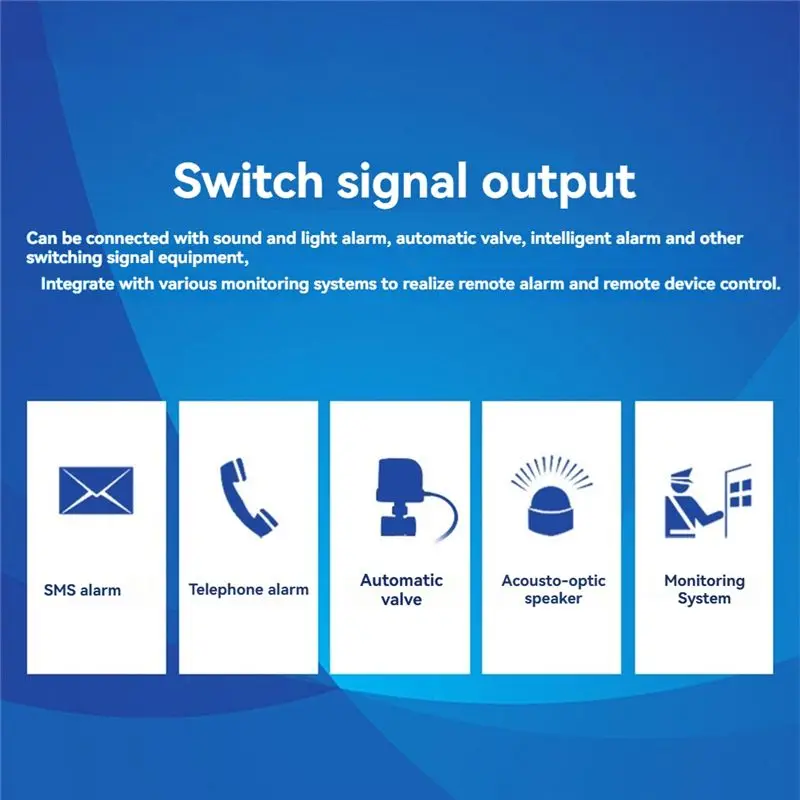 Switch signal output

Can be connected with sound and light alarm, automatic valve, intelligent alarm and other switching signal equipment,

Integrate with various monitoring systems to realize remote alarm and remote device control.

SMS alarm

Telephone alarm

Automatic valve

Acousto-optic speaker

Monitoring System